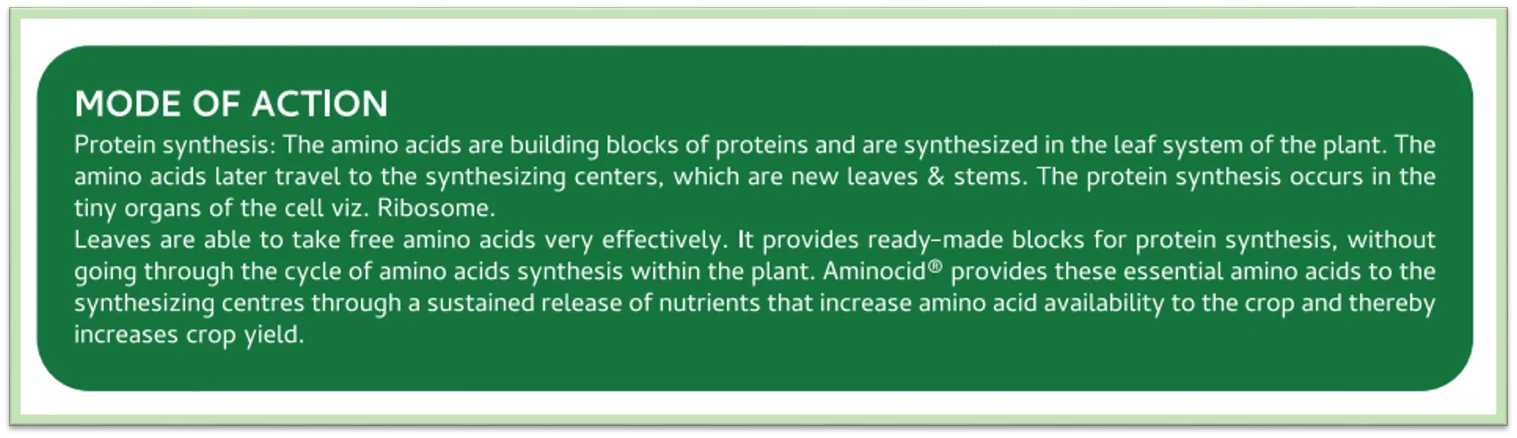 MODE OF ACTION

Protein synthesis: The amino acids are building blocks of proteins and are synthesized in the leaf system of the plant. The amino acids later travel to the synthesizing centers, which are new leaves & stems. The protein synthesis occurs in the tiny organs of the cell viz. Ribosome.

Leaves are able to take free amino acids very effectively. It provides ready-made blocks for protein synthesis, without going through the cycle of amino acids synthesis within the plant. Aminocid® provides these essential amino acids to the synthesizing centres through a sustained release of nutrients that increase amino acid availability to the crop and thereby increases crop yield.